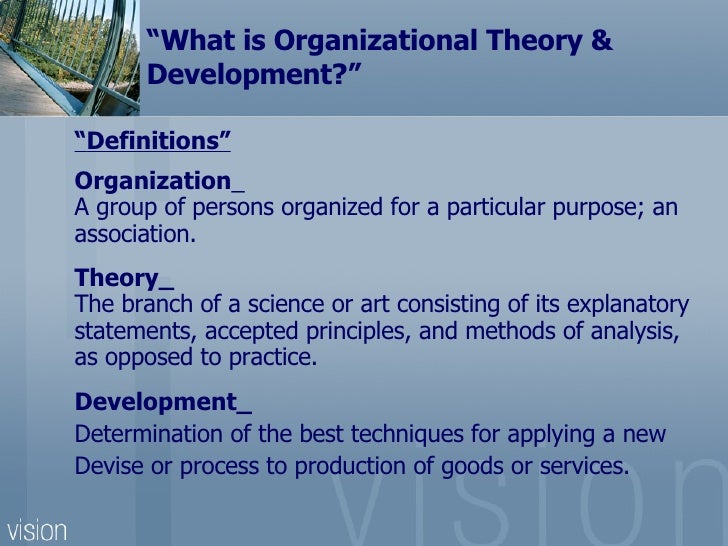 “What is Organizational Theory & Development?”

“Definitions”

Organization_
A group of persons organized for a particular purpose; an association.

Theory_
The branch of a science or art consisting of its explanatory statements, accepted principles, and methods of analysis, as opposed to practice.

Development_
Determination of the best techniques for applying a new Devise or process to production of goods or services.

vision

vision